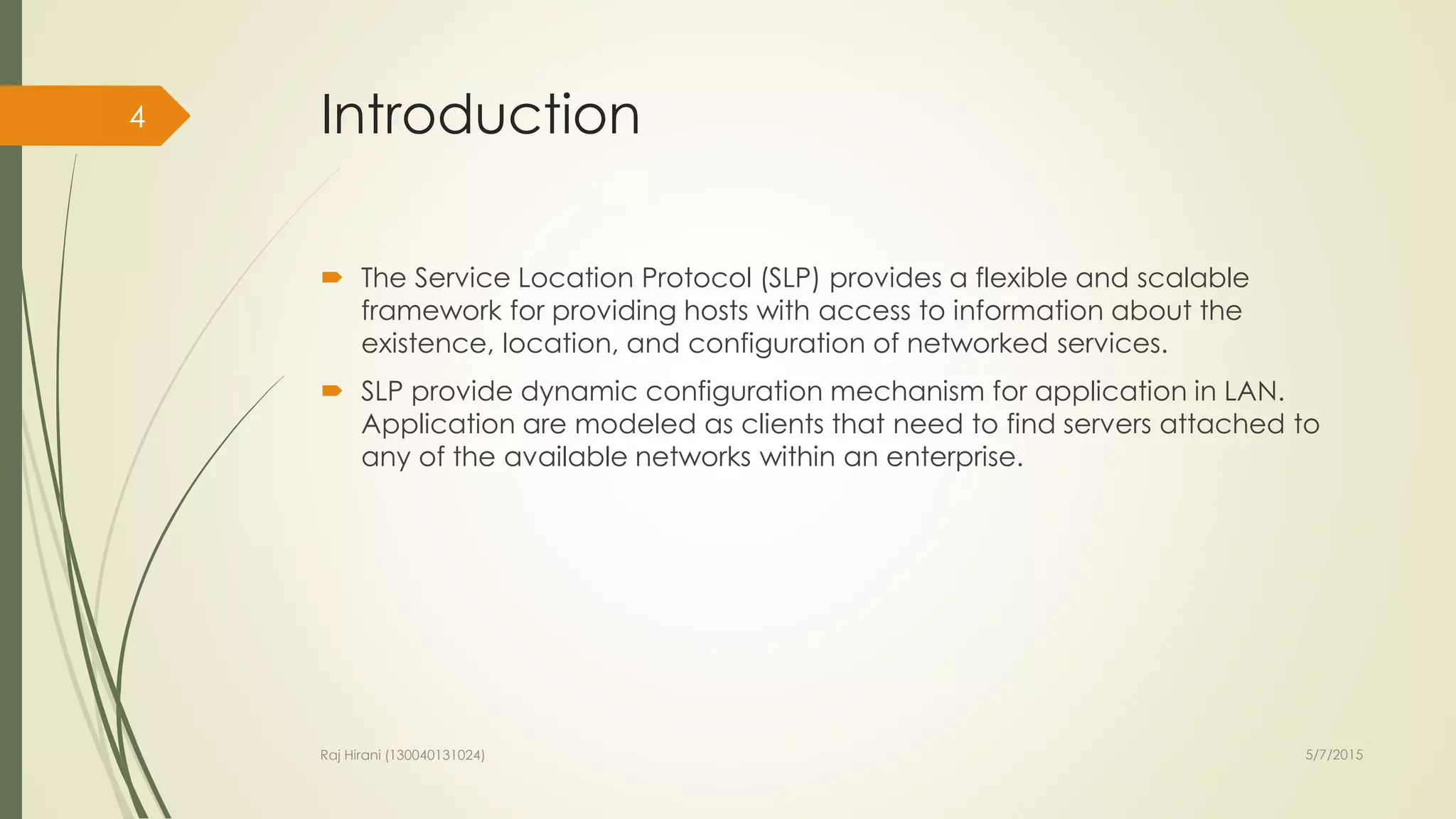 4

Introduction

The Service Location Protocol (SLP) provides a flexible and scalable framework for providing hosts with access to information about the existence, location, and configuration of networked services.

SLP provide dynamic configuration mechanism for application in LAN. Application are modeled as clients that need to find servers attached to any of the available networks within an enterprise.

Raj Hirani (130040131024)

5/7/2015